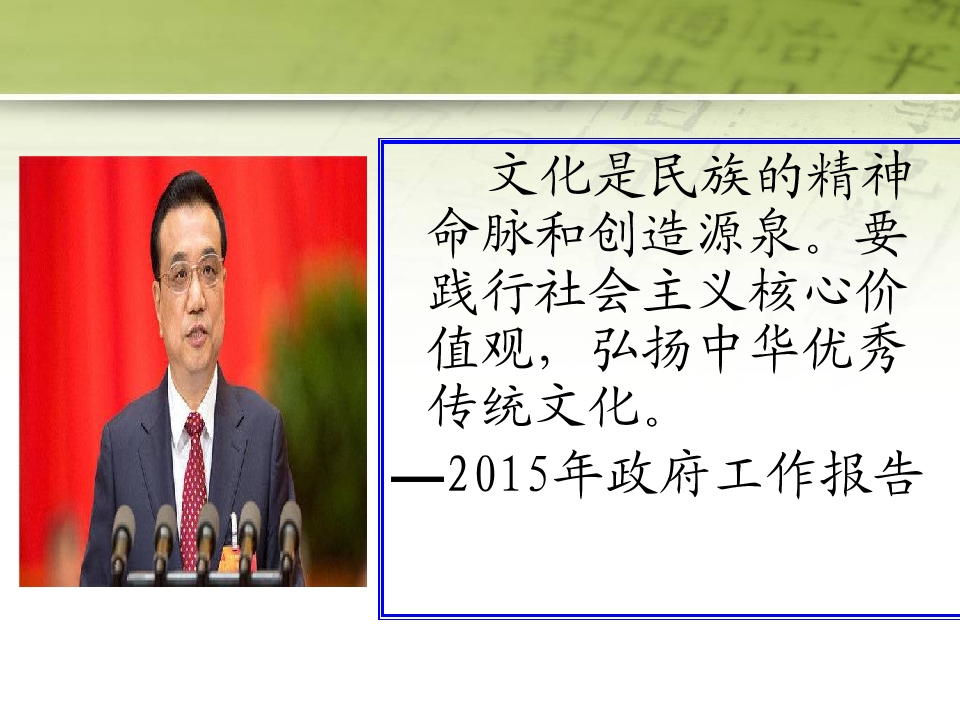 文化是民族的精神命脉和创造源泉。要践行社会主义核心价值观，弘扬中华优秀传统文化。

—2015年政府工作报告